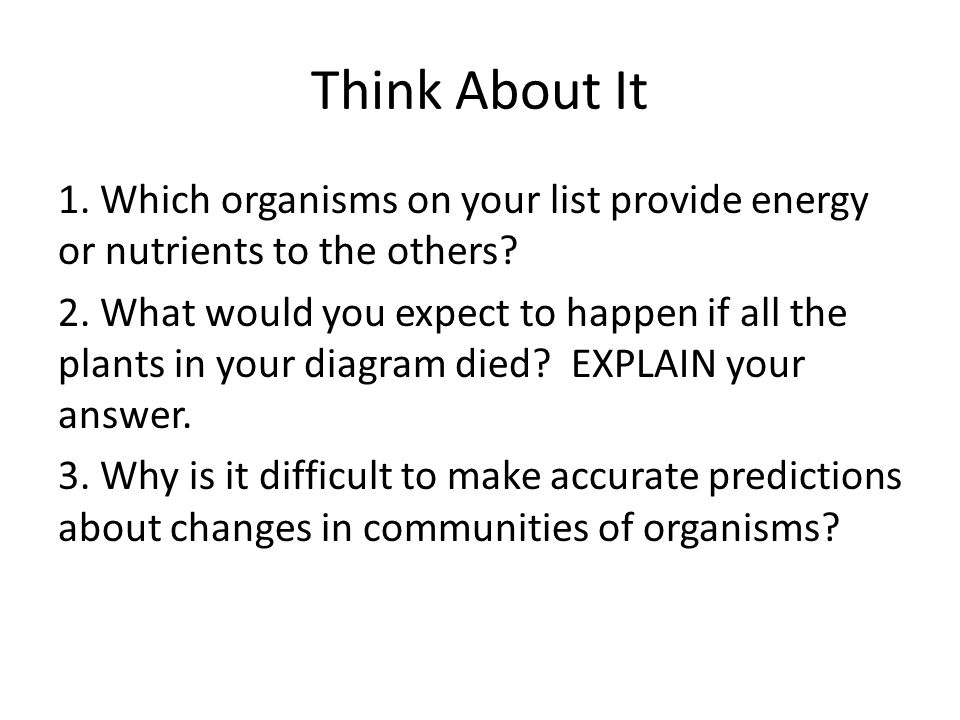 Think About It

1. Which organisms on your list provide energy or nutrients to the others?

2. What would you expect to happen if all the plants in your diagram died? EXPLAIN your answer.

3. Why is it difficult to make accurate predictions about changes in communities of organisms?